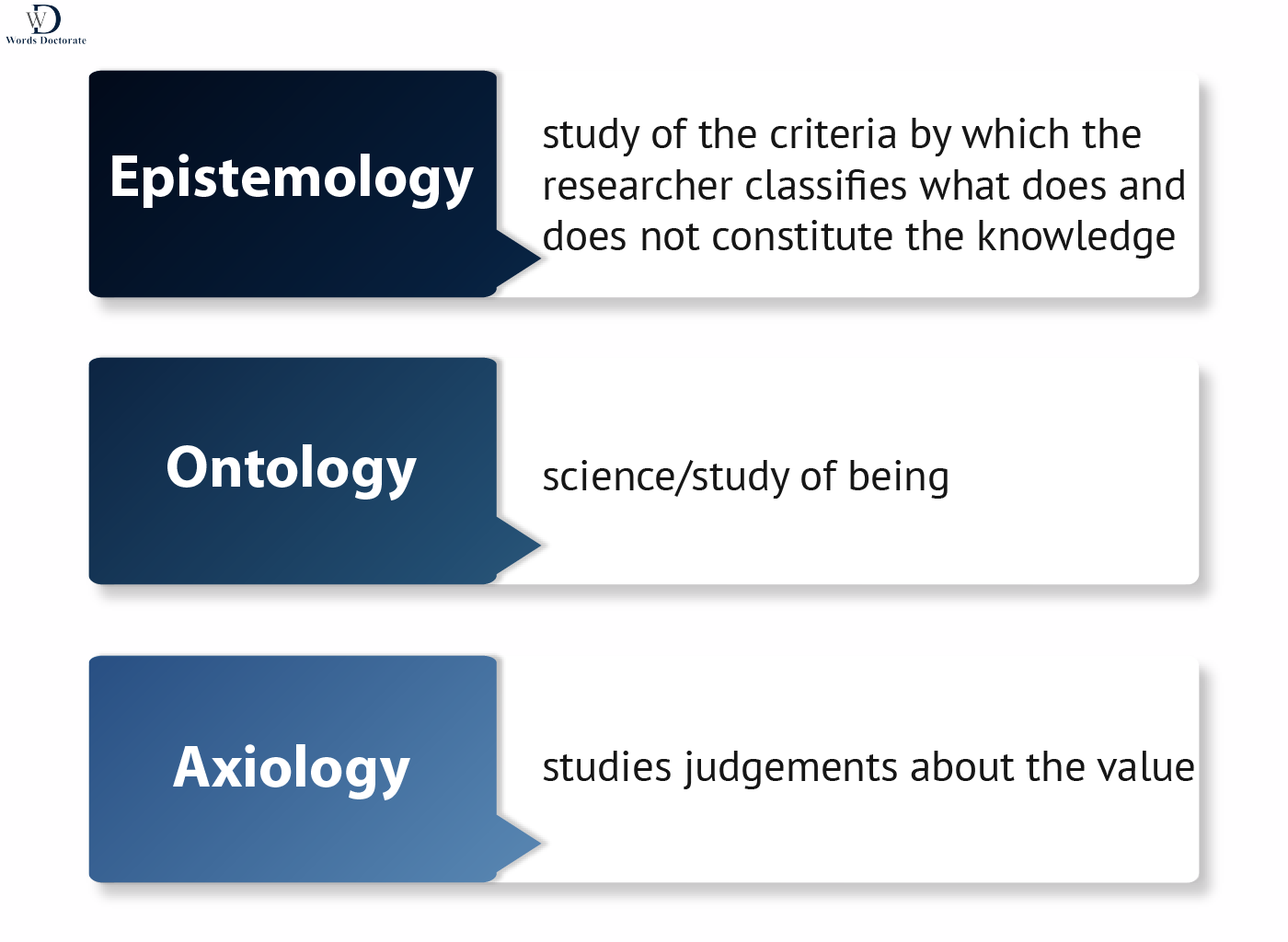 WD
Words Doctorate

Epistemology

study of the criteria by which the researcher classifies what does and does not constitute the knowledge

Ontology

science/study of being

Axiology

studies judgements about the value